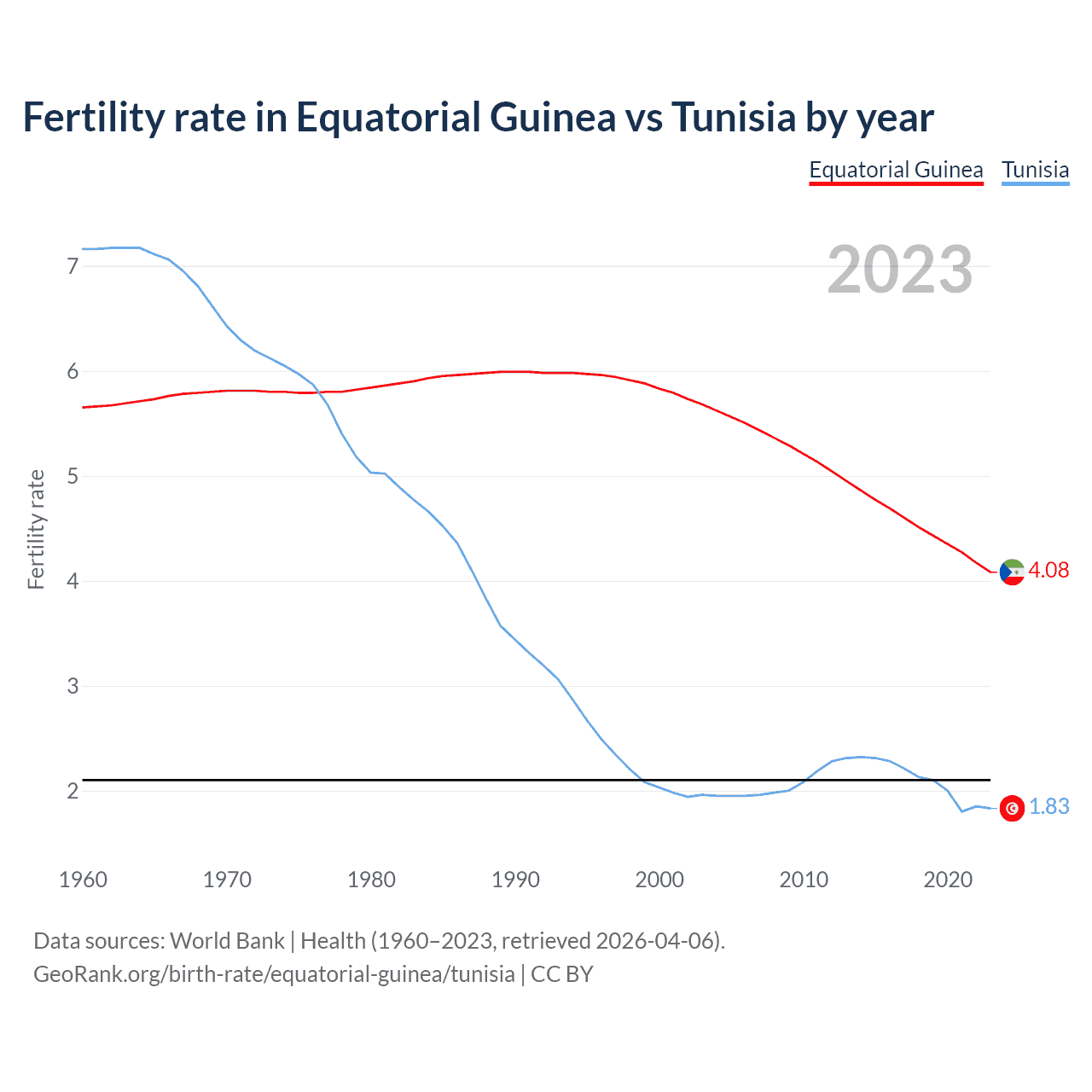 Fertility rate in Equatorial Guinea vs Tunisia by year

Equatorial Guinea Tunisia

2023

Fertility rate

7
6
5
4
3
2

4.08
1.83

1960 1970 1980 1990 2000 2010 2020

Data sources: World Bank | Health (1960–2023, retrieved 2026-04-06).
GeoRank.org/birth-rate/equatorial-guinea/tunisia | CC BY